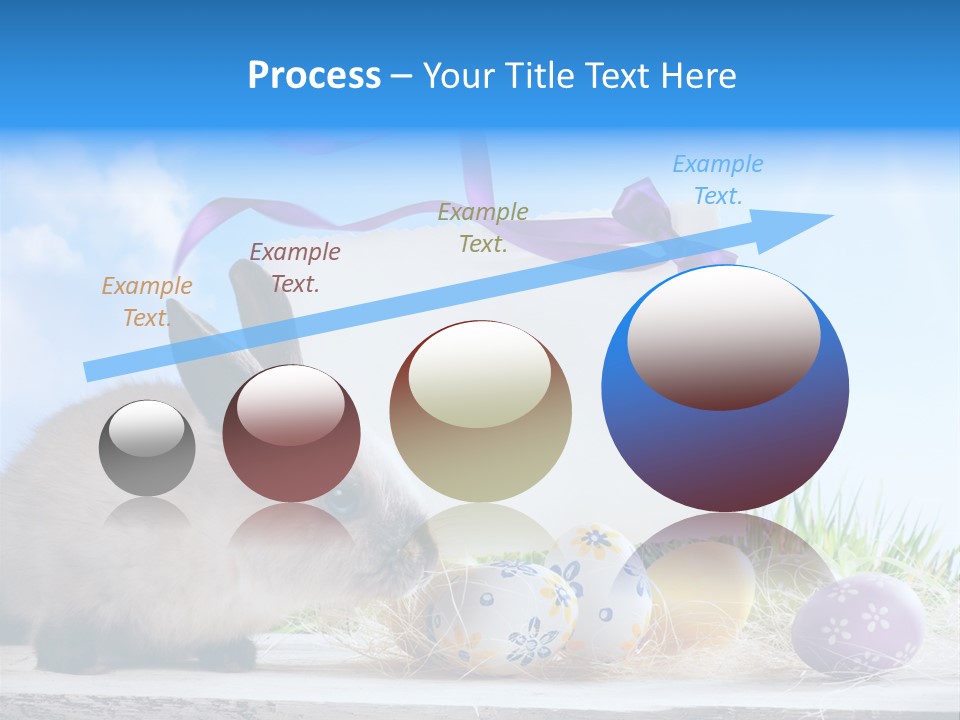 Process – Your Title Text Here

Example Text.

Example Text.

Example Text.

Example Text.